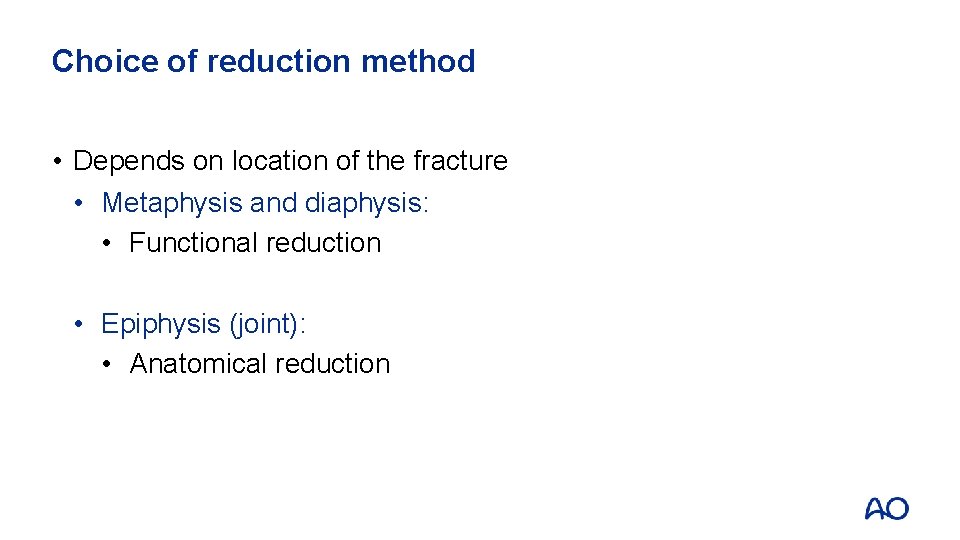 Choice of reduction method

• Depends on location of the fracture
  • Metaphysis and diaphysis:
    • Functional reduction

  • Epiphysis (joint):
    • Anatomical reduction

AO